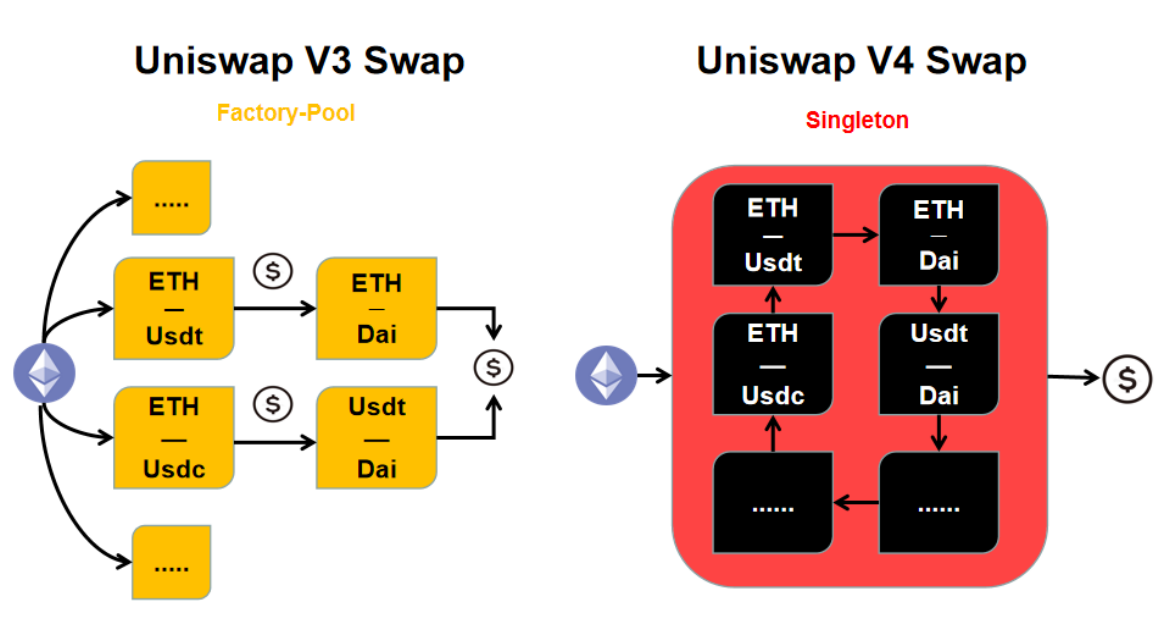 Uniswap V3 Swap

Factory-Pool

.....

ETH
—
Usdt

$

ETH
—
Dai

$

ETH
—
Usdc

$

Usdt
—
Dai

.....

Uniswap V4 Swap

Singleton

ETH
—
Usdt

ETH
—
Dai

ETH
—
Usdc

Usdt
—
Dai

......

......

$